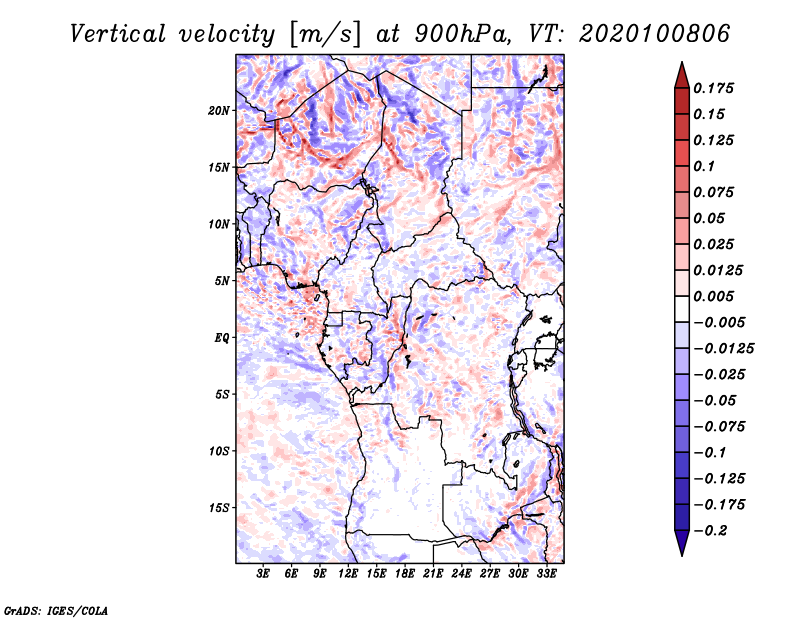 Vertical velocity [m/s] at 900hPa, VT: 2020100806

20N
15N
10N
5N
EQ
5S
10S
15S

3E 6E 9E 12E 15E 18E 21E 24E 27E 30E 33E

0.175
0.15
0.125
0.1
0.075
0.05
0.025
0.0125
0.005
−0.005
−0.0125
−0.025
−0.05
−0.075
−0.1
−0.125
−0.175
−0.2

GrADS: IGES/COLA